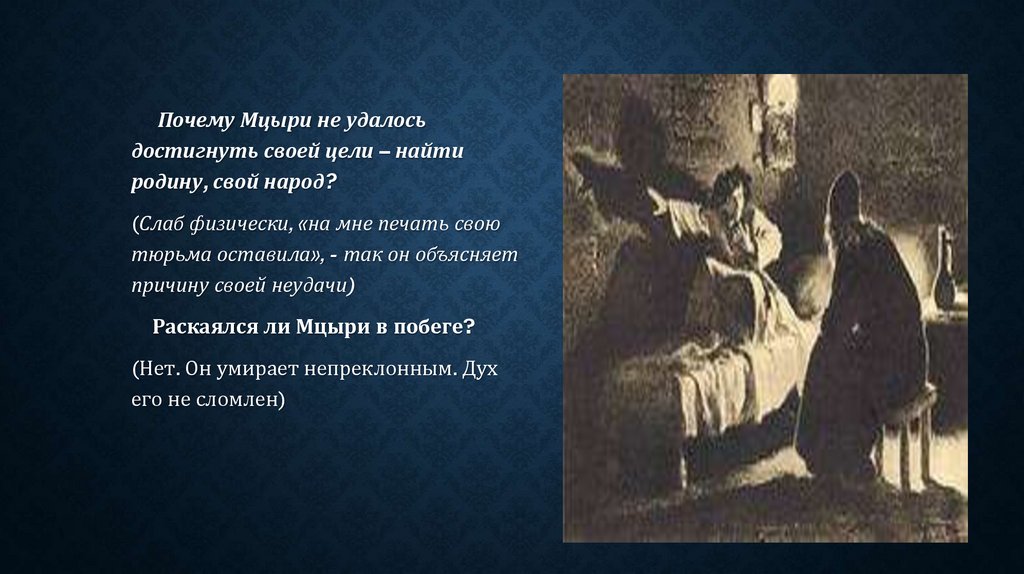 Почему Мцыри не удалось достигнуть своей цели – найти родину, свой народ?

(Слаб физически, «на мне печать свою тюрьма оставила», - так он объясняет причину своей неудачи)

Раскаялся ли Мцыри в побеге?

(Нет. Он умирает непреклонным. Дух его не сломлен)